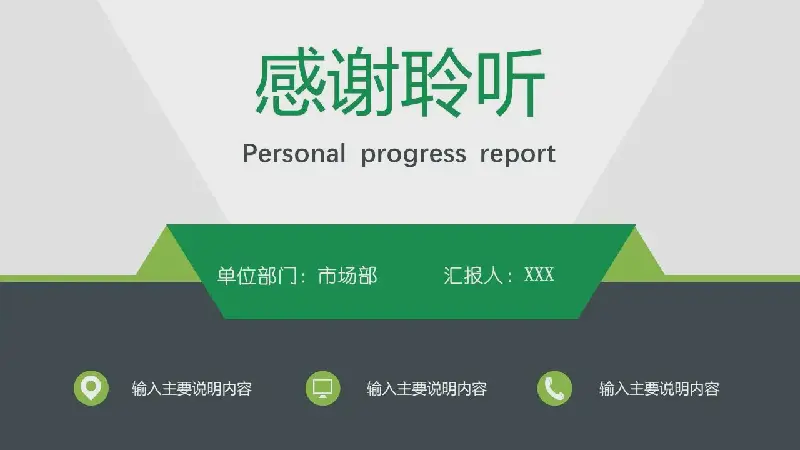 感谢聆听

Personal progress report

单位部门：市场部　　汇报人：XXX

输入主要说明内容

输入主要说明内容

输入主要说明内容